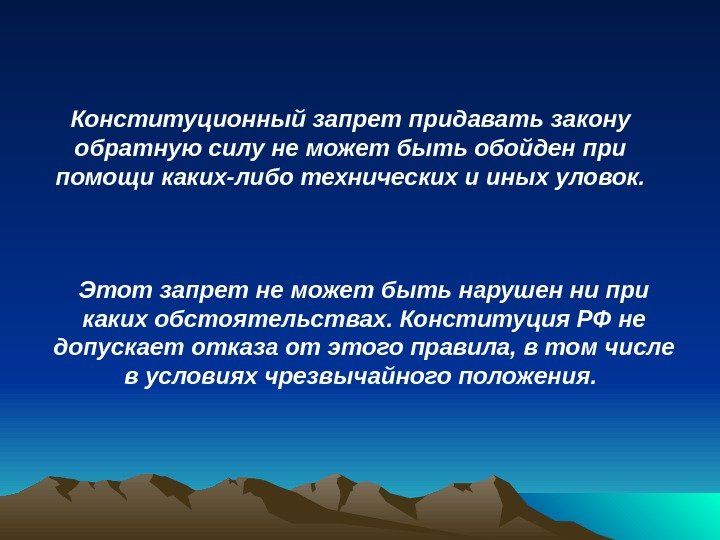 Конституционный запрет придавать закону обратную силу не может быть обойден при помощи каких-либо технических и иных уловок.

Этот запрет не может быть нарушен ни при каких обстоятельствах. Конституция РФ не допускает отказа от этого правила, в том числе в условиях чрезвычайного положения.